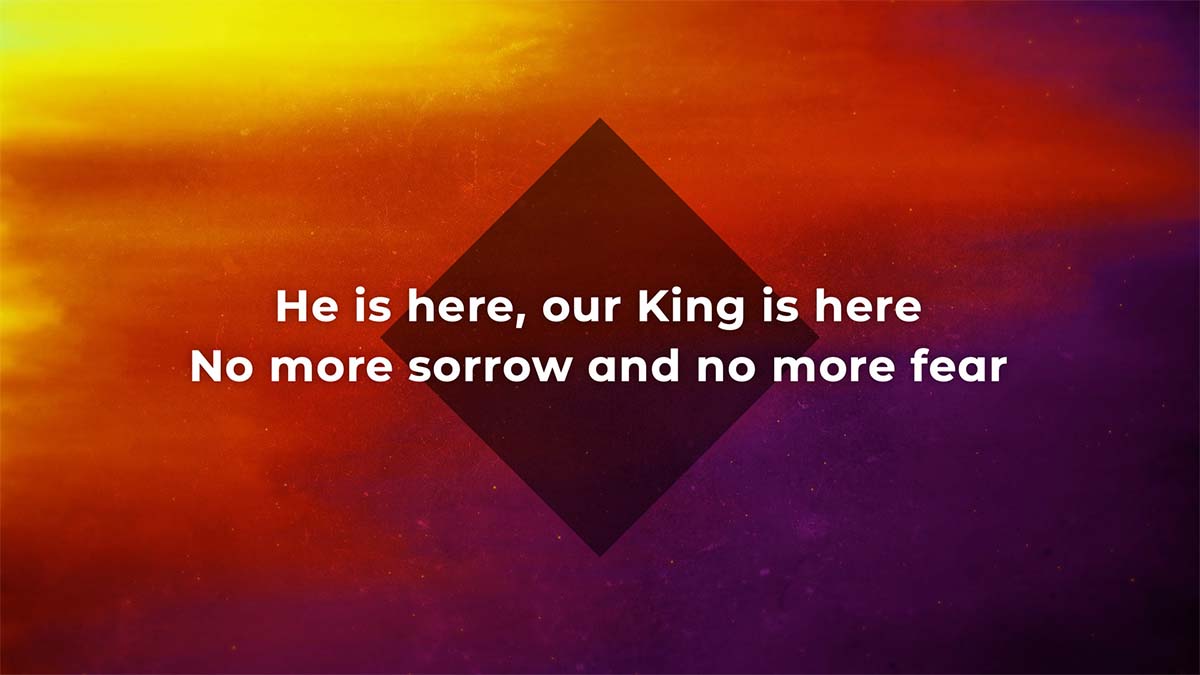 He is here, our King is here
No more sorrow and no more fear